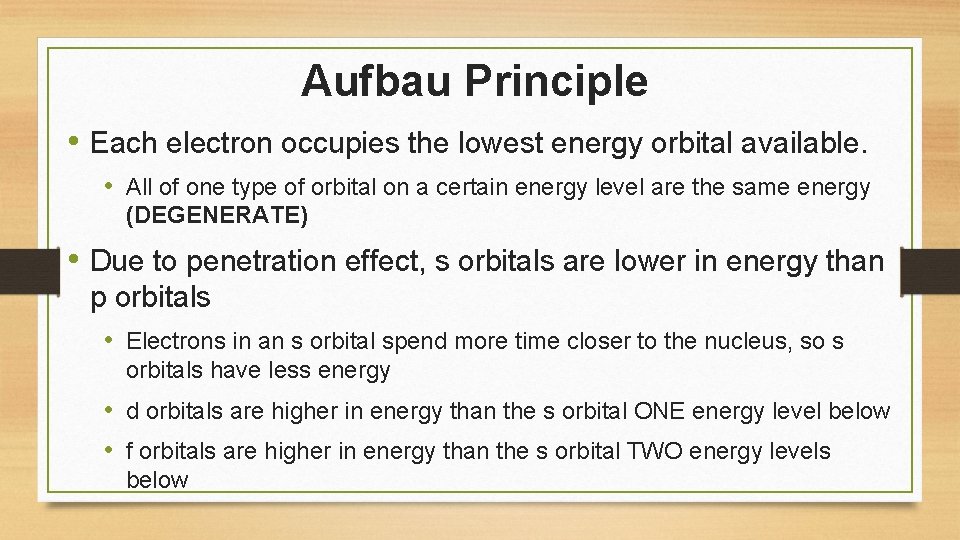 Aufbau Principle

• Each electron occupies the lowest energy orbital available.

• All of one type of orbital on a certain energy level are the same energy (DEGENERATE)

• Due to penetration effect, s orbitals are lower in energy than p orbitals

• Electrons in an s orbital spend more time closer to the nucleus, so s orbitals have less energy

• d orbitals are higher in energy than the s orbital ONE energy level below

• f orbitals are higher in energy than the s orbital TWO energy levels below